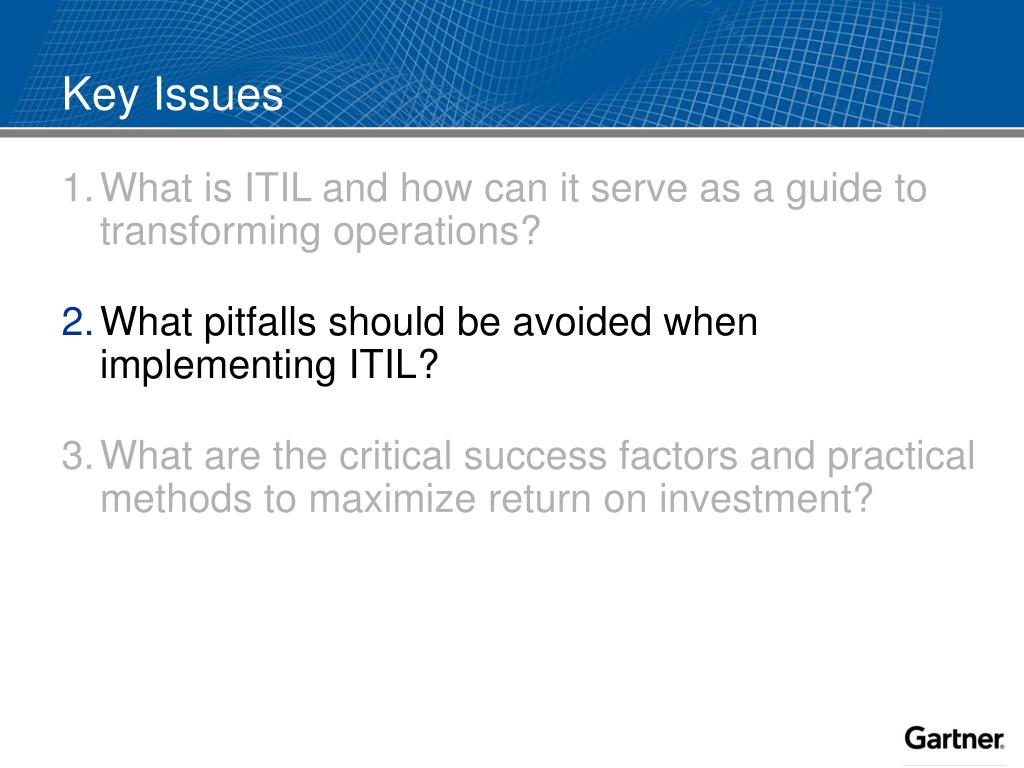 Key Issues

1. What is ITIL and how can it serve as a guide to transforming operations?

2. What pitfalls should be avoided when implementing ITIL?

3. What are the critical success factors and practical methods to maximize return on investment?

Gartner.